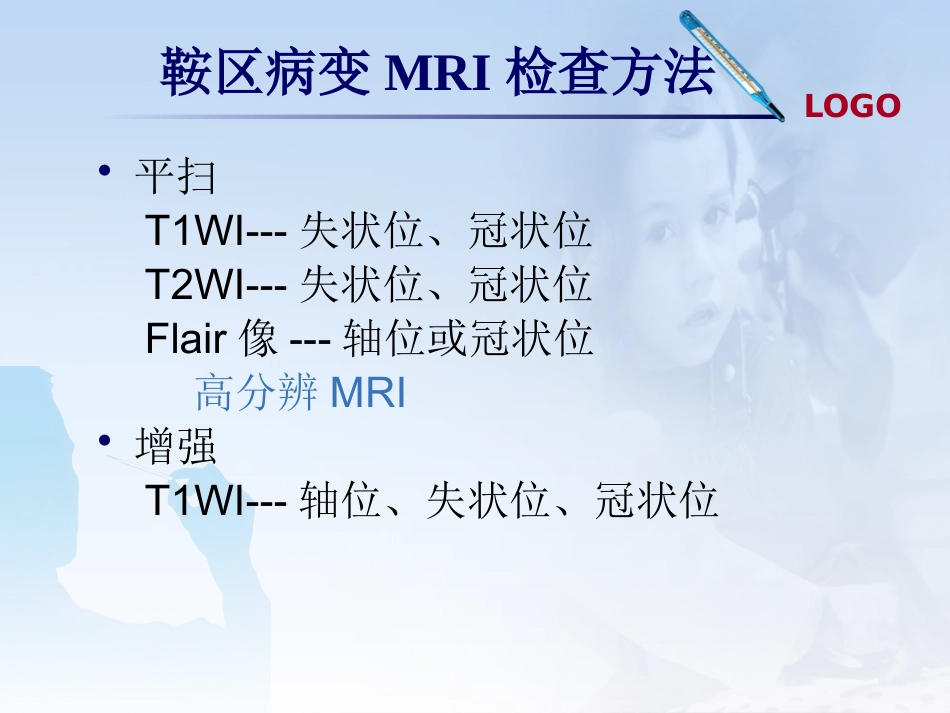 鞍区病变MRI检查方法

LOGO

• 平扫
T1WI---失状位、冠状位
T2WI---失状位、冠状位
Flair像---轴位或冠状位
高分辨MRI

• 增强
T1WI---轴位、失状位、冠状位